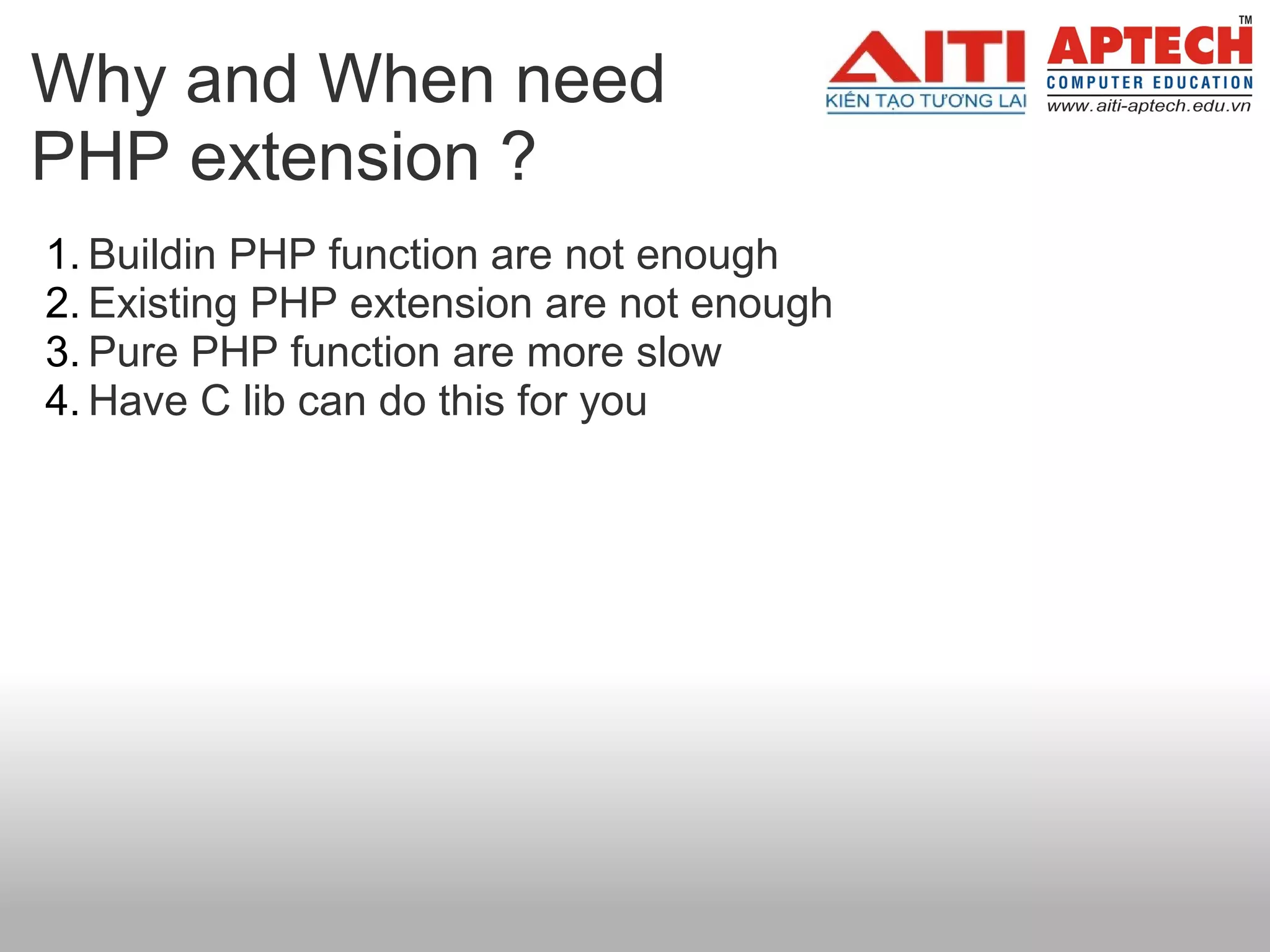 Why and When need PHP extension ?

AITI
KIẾN TẠO TƯƠNG LAI

APTECH™
COMPUTER EDUCATION
www.aiti-aptech.edu.vn

1. Buildin PHP function are not enough
2. Existing PHP extension are not enough
3. Pure PHP function are more slow
4. Have C lib can do this for you